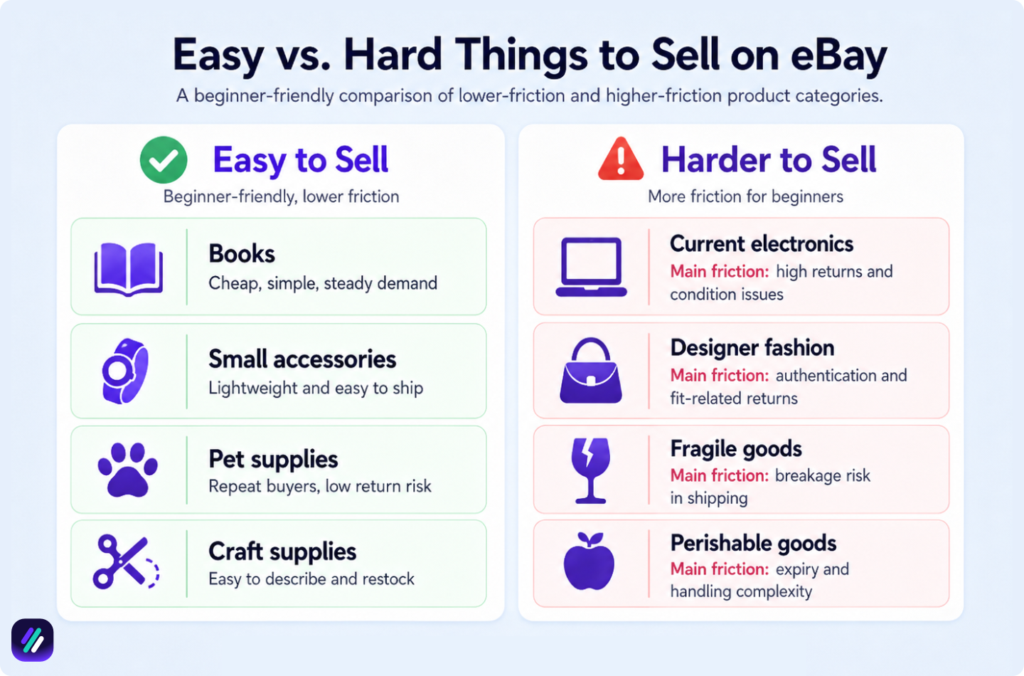 Easy vs. Hard Things to Sell on eBay

A beginner-friendly comparison of lower-friction and higher-friction product categories.

Easy to Sell

Beginner-friendly, lower friction

Books
Cheap, simple, steady demand

Small accessories
Lightweight and easy to ship

Pet supplies
Repeat buyers, low return risk

Craft supplies
Easy to describe and restock

Harder to Sell

More friction for beginners

Current electronics
Main friction: high returns and condition issues

Designer fashion
Main friction: authentication and fit-related returns

Fragile goods
Main friction: breakage risk in shipping

Perishable goods
Main friction: expiry and handling complexity